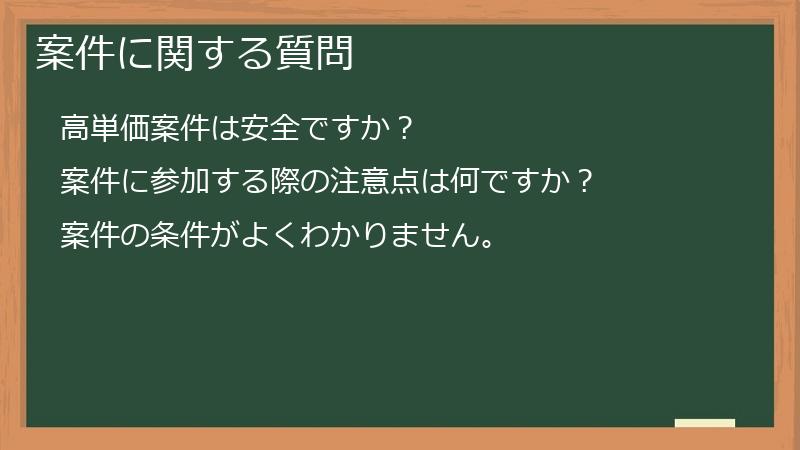 案件に関する質問

高単価案件は安全ですか？

案件に参加する際の注意点は何ですか？

案件の条件がよくわかりません。